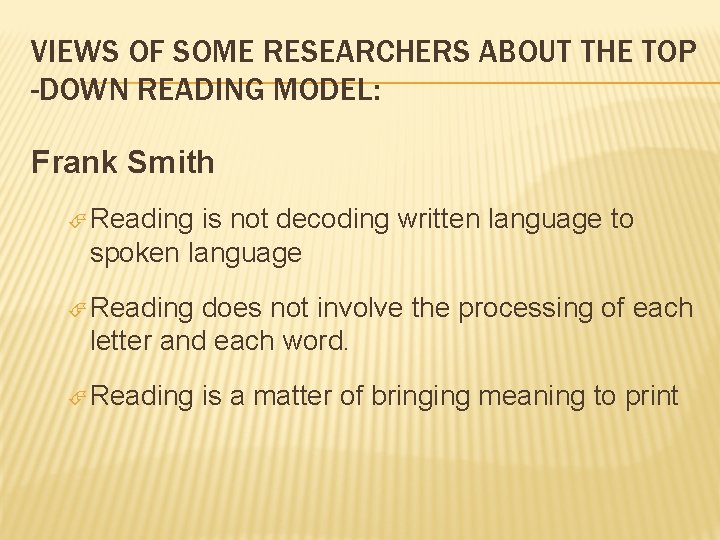 VIEWS OF SOME RESEARCHERS ABOUT THE TOP -DOWN READING MODEL:

Frank Smith

Reading is not decoding written language to spoken language

Reading does not involve the processing of each letter and each word.

Reading is a matter of bringing meaning to print